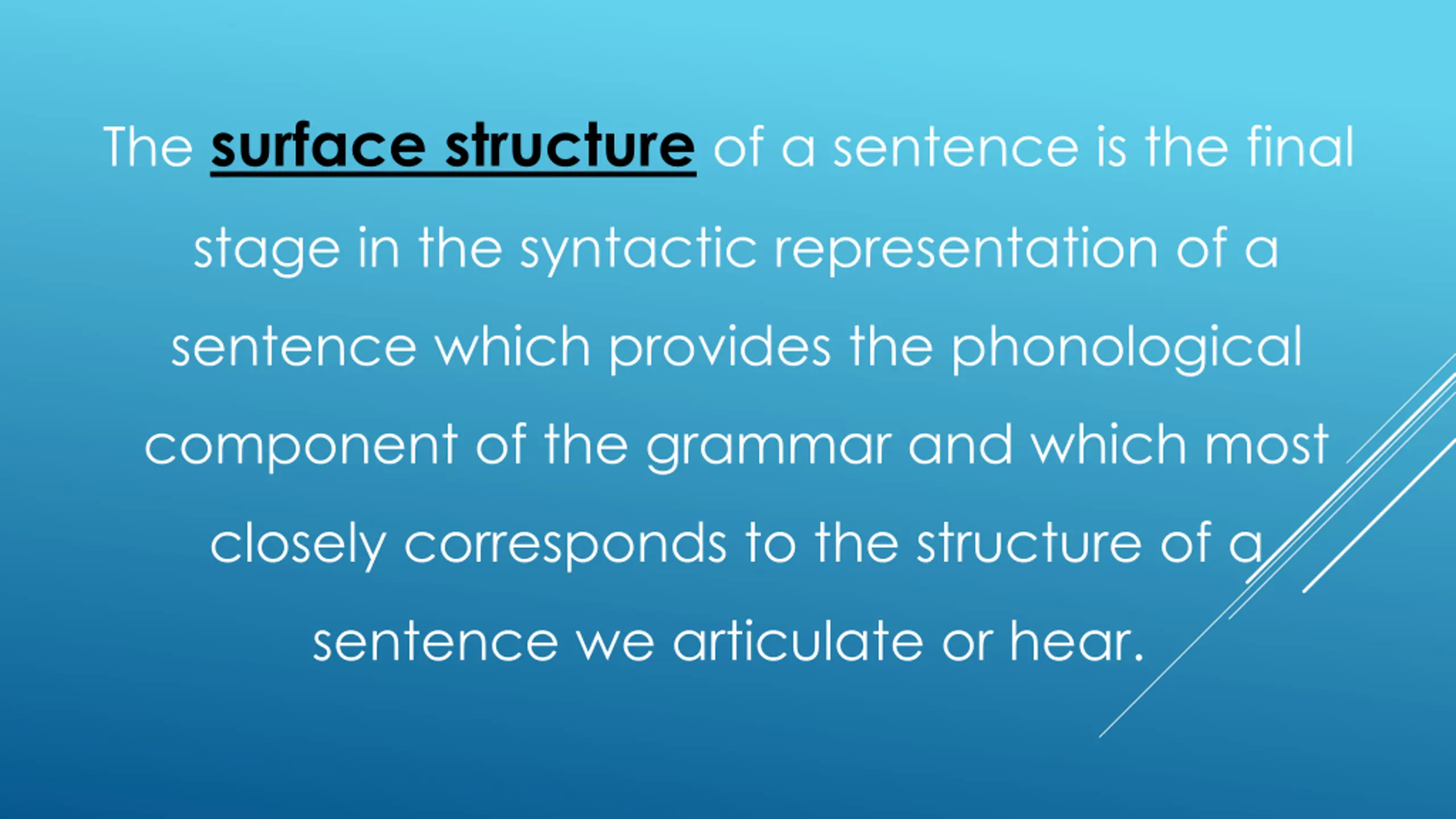 The surface structure of a sentence is the final stage in the syntactic representation of a sentence which provides the phonological component of the grammar and which most closely corresponds to the structure of a sentence we articulate or hear.